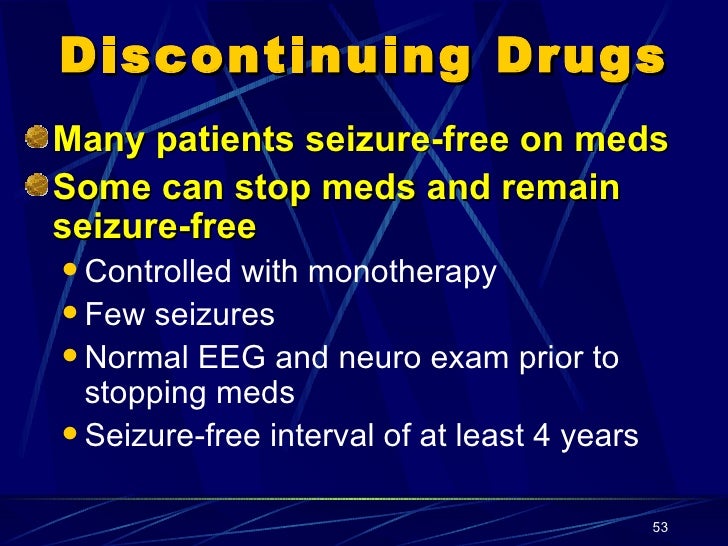 Discontinuing Drugs

Many patients seizure-free on meds

Some can stop meds and remain seizure-free

Controlled with monotherapy

Few seizures

Normal EEG and neuro exam prior to stopping meds

Seizure-free interval of at least 4 years

53